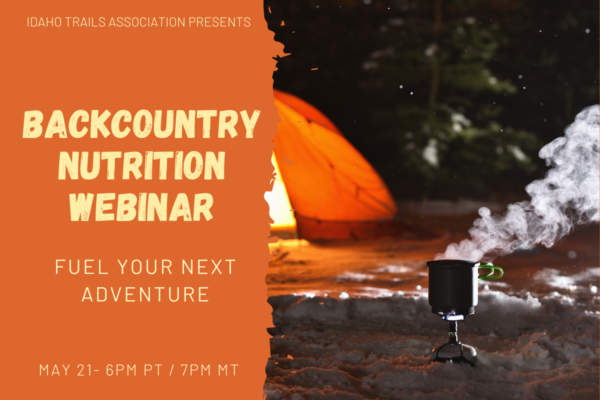 IDAHO TRAILS ASSOCIATION PRESENTS

BACKCOUNTRY NUTRITION WEBINAR

FUEL YOUR NEXT ADVENTURE

MAY 21- 6PM PT / 7PM MT